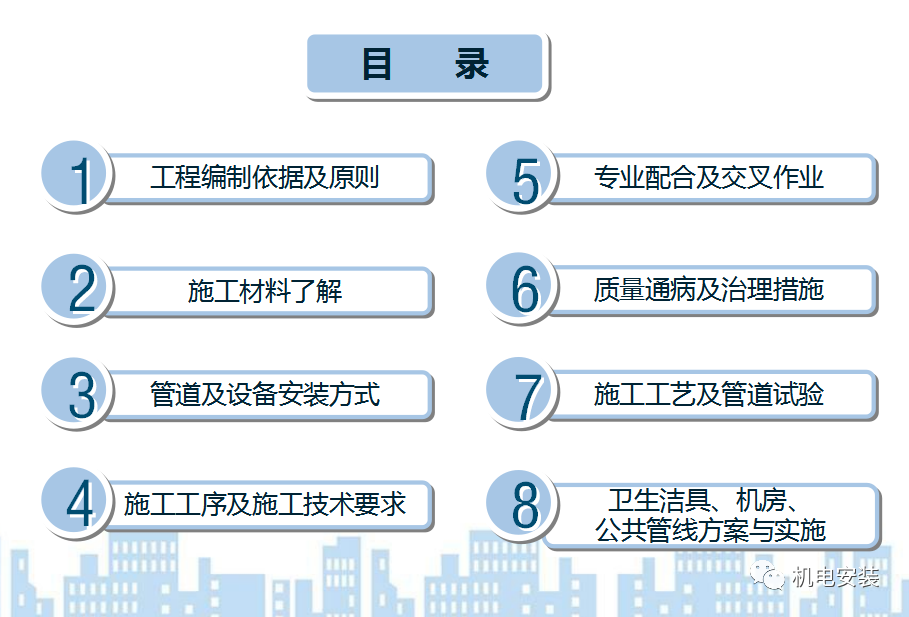 目 录

1 工程编制依据及原则

2 施工材料了解

3 管道及设备安装方式

4 施工工序及施工技术要求

5 专业配合及交叉作业

6 质量通病及治理措施

7 施工工艺及管道试验

8 卫生洁具、机房、公共管线方案与实施

机电安装